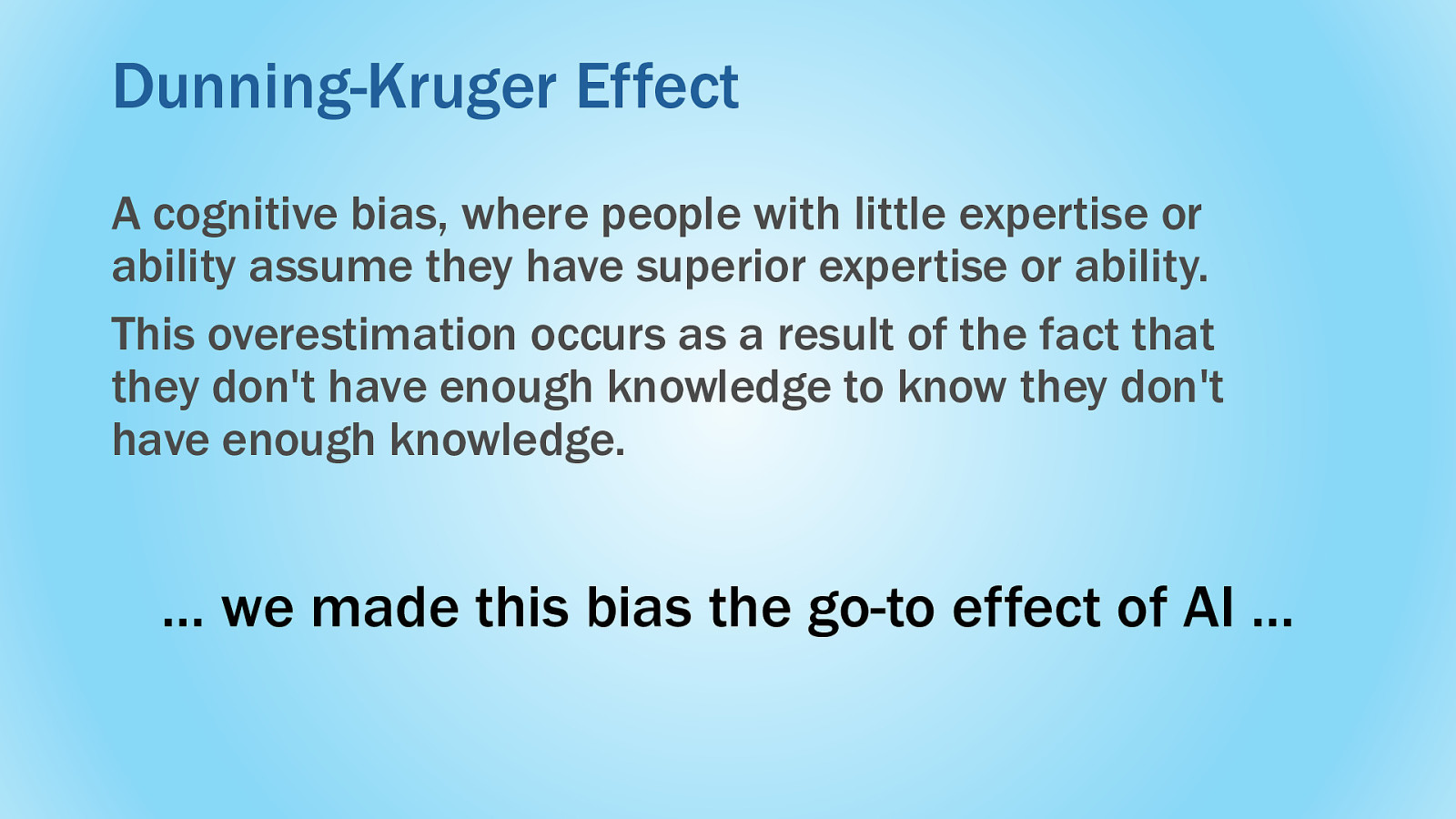 Dunning-Kruger Effect

A cognitive bias, where people with little expertise or ability assume they have superior expertise or ability.

This overestimation occurs as a result of the fact that they don't have enough knowledge to know they don't have enough knowledge.

… we made this bias the go-to effect of AI …